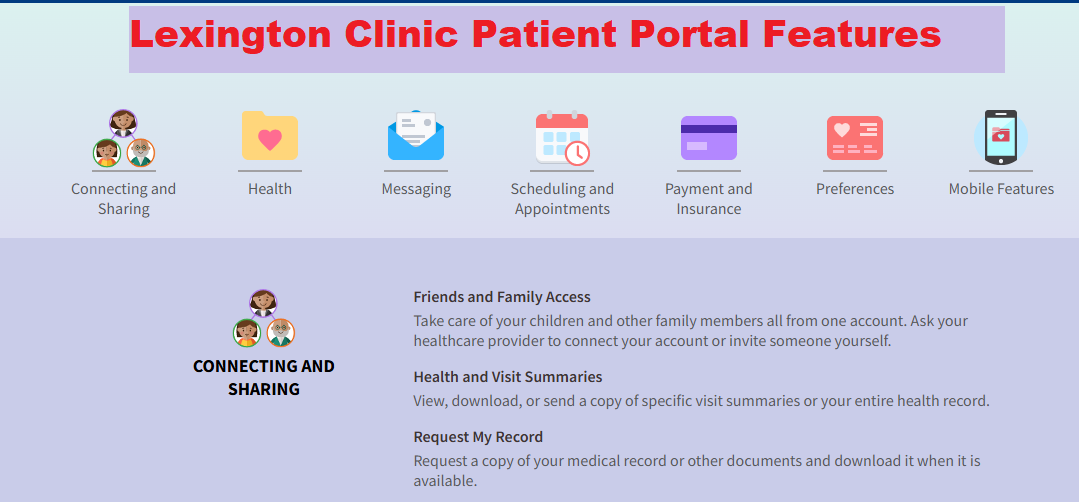 Lexington Clinic Patient Portal Features

Connecting and Sharing

Health

Messaging

Scheduling and Appointments

Payment and Insurance

Preferences

Mobile Features

CONNECTING AND SHARING

Friends and Family Access
Take care of your children and other family members all from one account. Ask your healthcare provider to connect your account or invite someone yourself.

Health and Visit Summaries
View, download, or send a copy of specific visit summaries or your entire health record.

Request My Record
Request a copy of your medical record or other documents and download it when it is available.